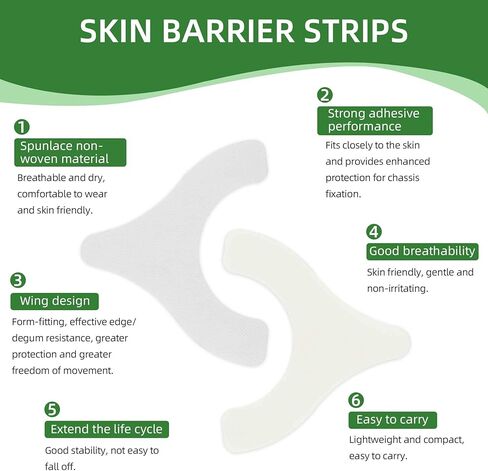 SKIN BARRIER STRIPS

1
Spunlace non-woven material
Breathable and dry, comfortable to wear and skin friendly.

2
Strong adhesive performance
Fits closely to the skin and provides enhanced protection for chassis fixation.

3
Wing design
Form-fitting, effective edge/ degum resistance, greater protection and greater freedom of movement.

4
Good breathability
Skin friendly, gentle and non-irritating.

5
Extend the life cycle
Good stability, not easy to fall off.

6
Easy to carry
Lightweight and compact, easy to carry.